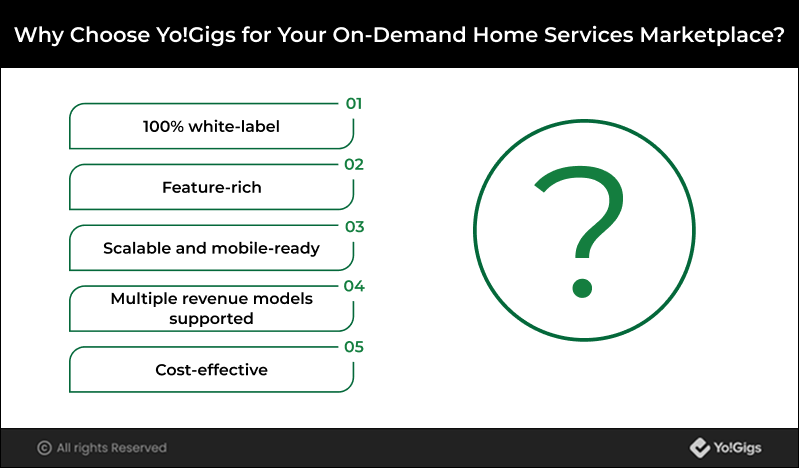 Why Choose Yo!Gigs for Your On-Demand Home Services Marketplace?

01
100% white-label

02
Feature-rich

03
Scalable and mobile-ready

04
Multiple revenue models supported

05
Cost-effective

?

© All rights Reserved

Yo!Gigs